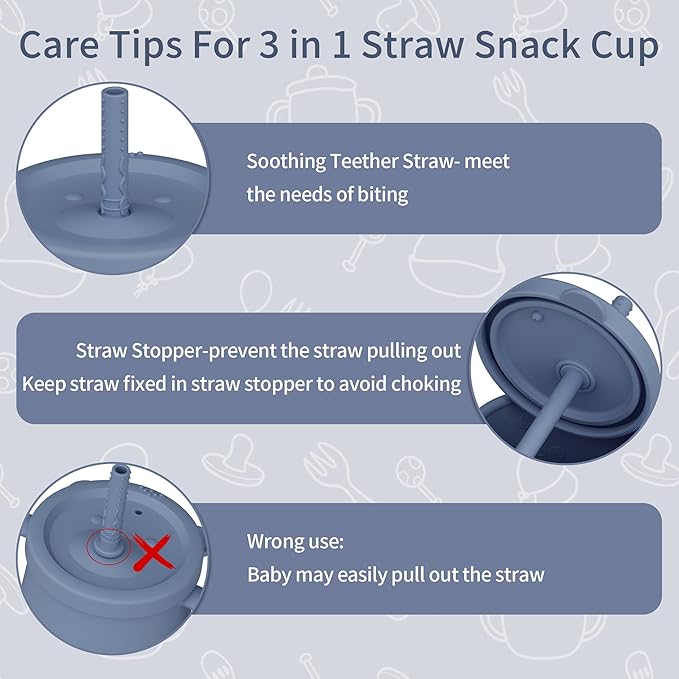 Care Tips For 3 in 1 Straw Snack Cup

Soothing Teether Straw- meet the needs of biting

Straw Stopper-prevent the straw pulling out
Keep straw fixed in straw stopper to avoid choking

Wrong use:
Baby may easily pull out the straw